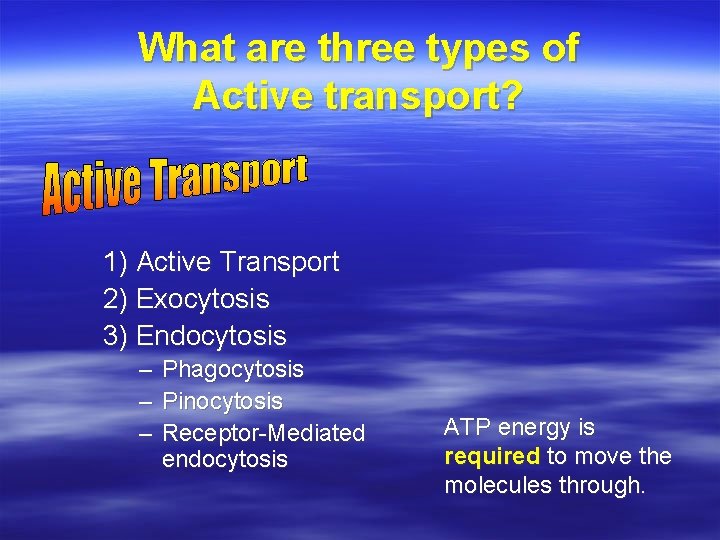 What are three types of Active transport?

Active Transport

1) Active Transport
2) Exocytosis
3) Endocytosis
– Phagocytosis
– Pinocytosis
– Receptor-Mediated endocytosis

ATP energy is required to move the molecules through.